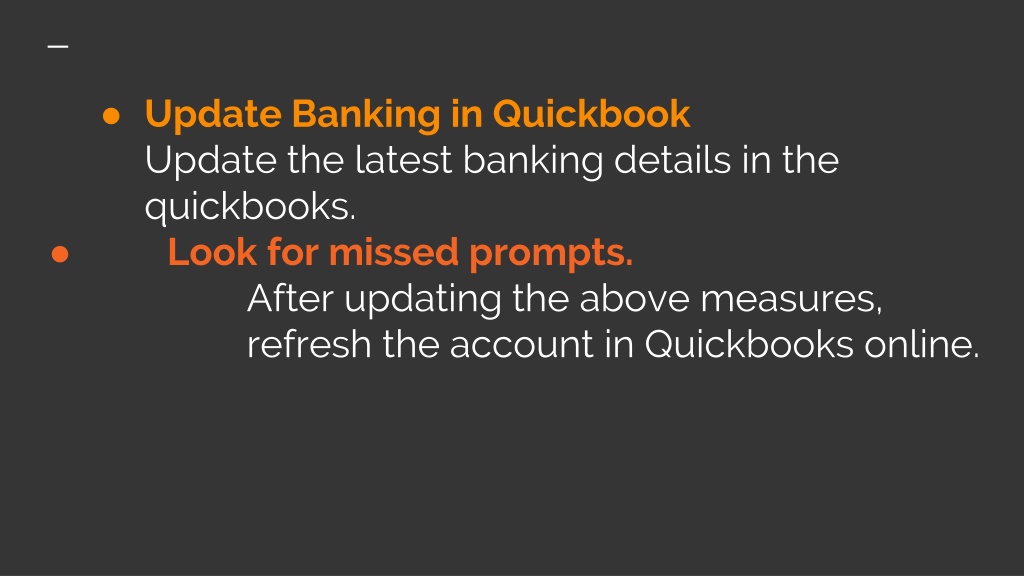 ● Update Banking in Quickbook
Update the latest banking details in the quickbooks.

● Look for missed prompts.
After updating the above measures, refresh the account in Quickbooks online.